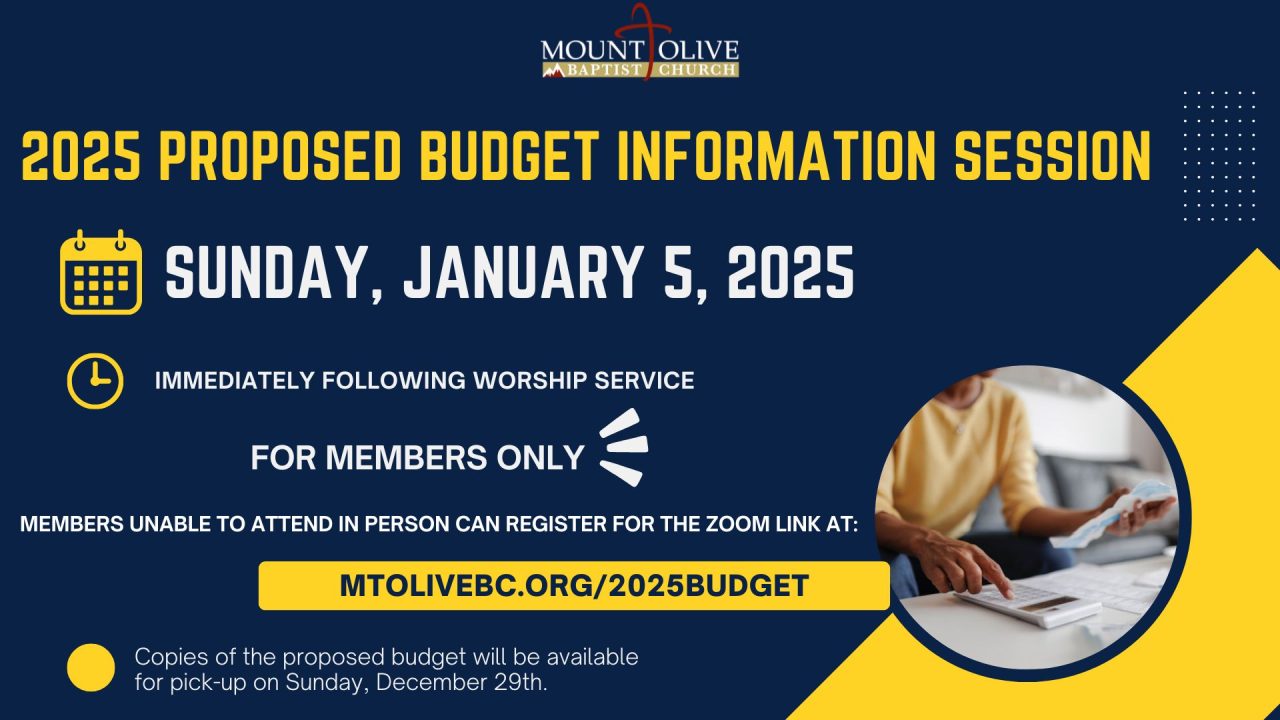 MOUNT OLIVE
BAPTIST CHURCH

2025 PROPOSED BUDGET INFORMATION SESSION

SUNDAY, JANUARY 5, 2025

IMMEDIATELY FOLLOWING WORSHIP SERVICE

FOR MEMBERS ONLY

MEMBERS UNABLE TO ATTEND IN PERSON CAN REGISTER FOR THE ZOOM LINK AT:

MTOLIVEBC.ORG/2025BUDGET

Copies of the proposed budget will be available for pick-up on Sunday, December 29th.